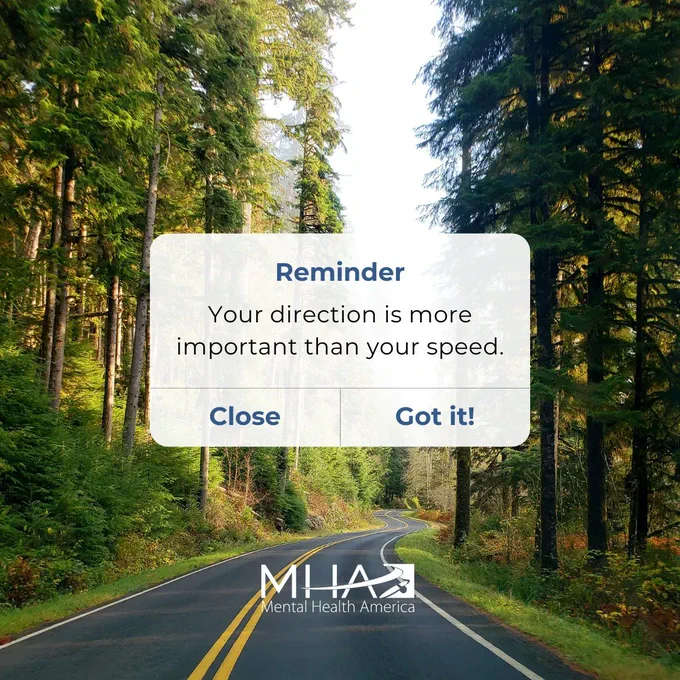 Reminder

Your direction is more important than your speed.

Close

Got it!

MHA
Mental Health America